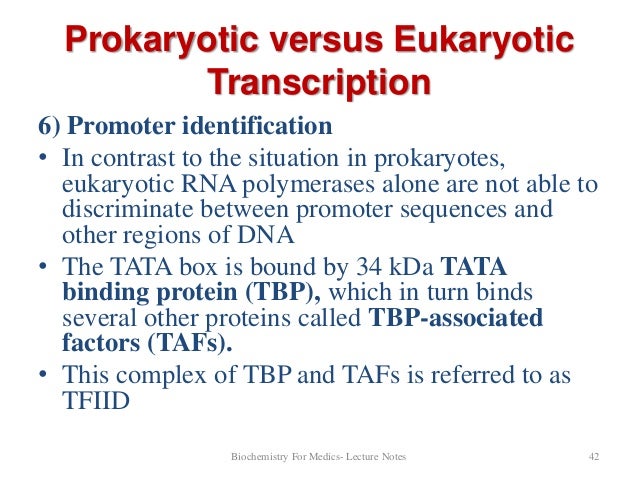 Prokaryotic versus Eukaryotic Transcription

6) Promoter identification

• In contrast to the situation in prokaryotes, eukaryotic RNA polymerases alone are not able to discriminate between promoter sequences and other regions of DNA

• The TATA box is bound by 34 kDa TATA binding protein (TBP), which in turn binds several other proteins called TBP-associated factors (TAFs).

• This complex of TBP and TAFs is referred to as TFIID

Biochemistry For Medics- Lecture Notes

42